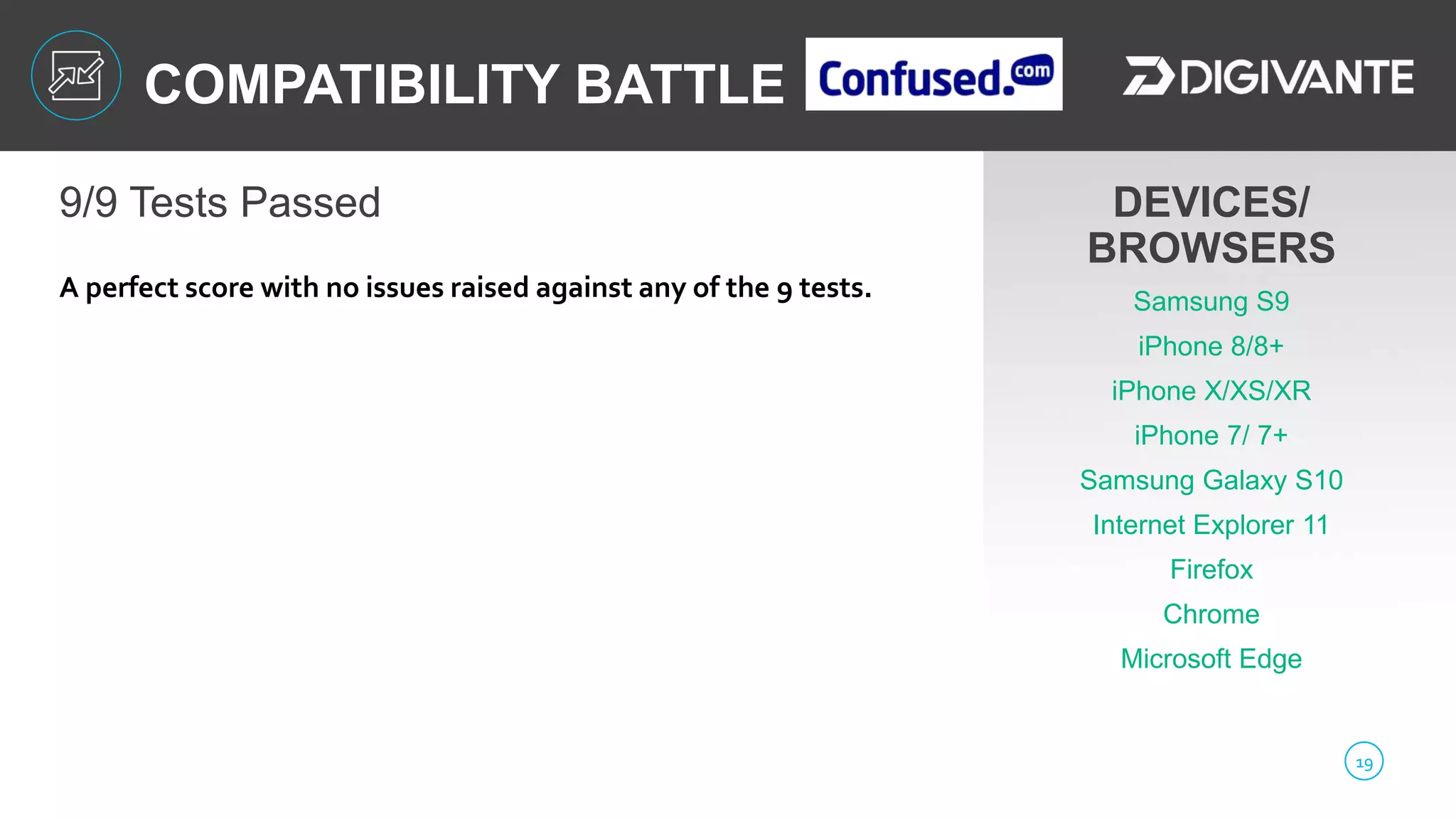 COMPATIBILITY BATTLE Confused.com DIGIVANTE

9/9 Tests Passed

A perfect score with no issues raised against any of the 9 tests.

DEVICES/ BROWSERS

Samsung S9

iPhone 8/8+

iPhone X/XS/XR

iPhone 7/ 7+

Samsung Galaxy S10

Internet Explorer 11

Firefox

Chrome

Microsoft Edge

19